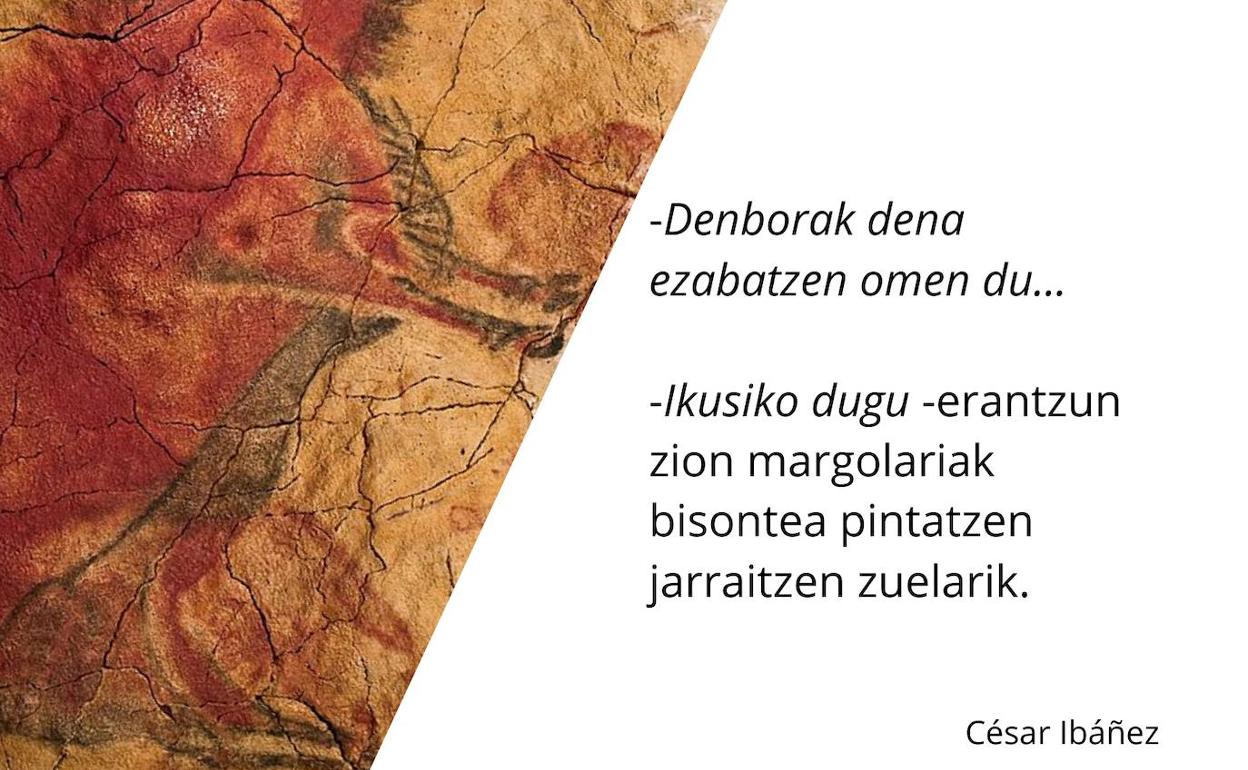 -Denborak dena ezabatzen omen du...

-Ikusiko dugu -erantzun zion margolariak bisontea pintatzen jarraitzen zuelarik.

César Ibáñez